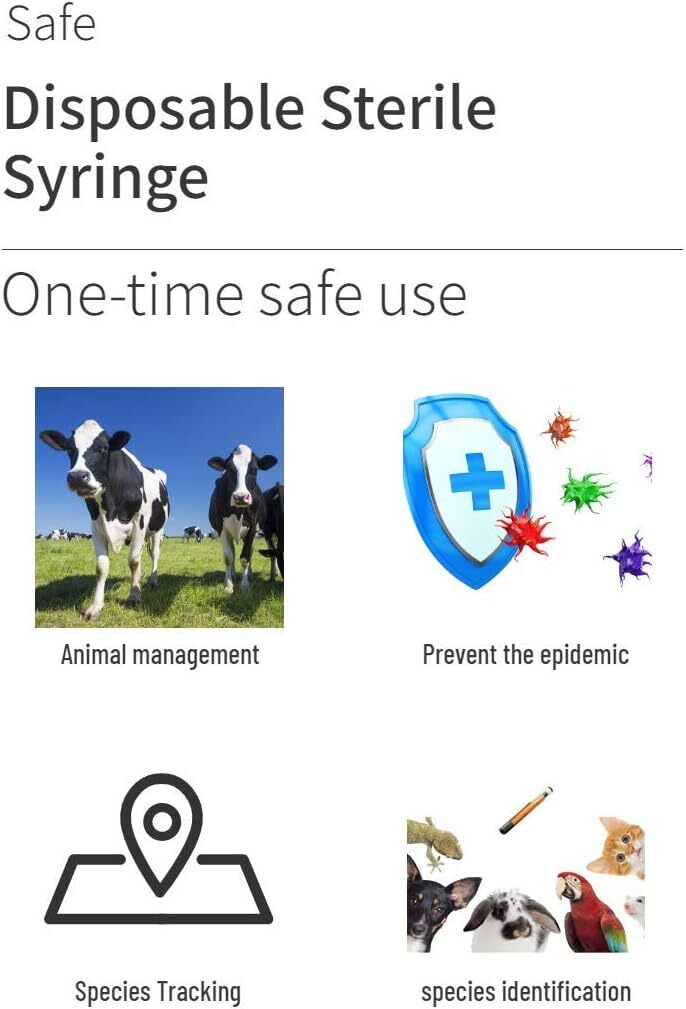 Safe

Disposable Sterile Syringe

One-time safe use

Animal management

Prevent the epidemic

Species Tracking

species identification